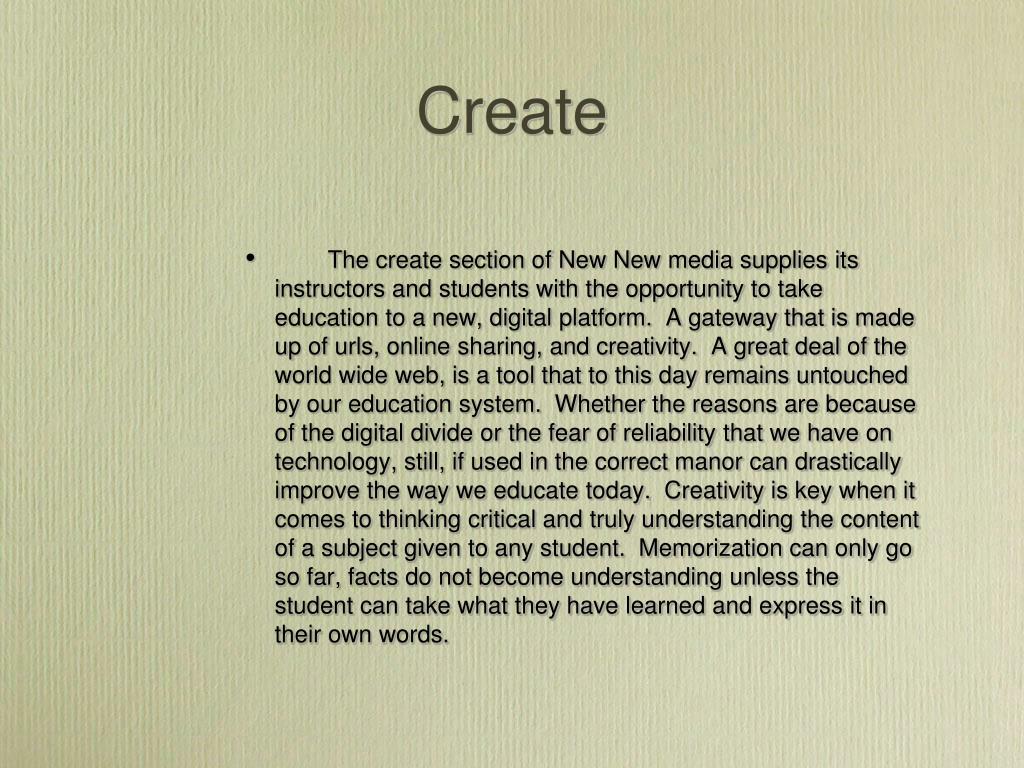 Create

• The create section of New New media supplies its instructors and students with the opportunity to take education to a new, digital platform. A gateway that is made up of urls, online sharing, and creativity. A great deal of the world wide web, is a tool that to this day remains untouched by our education system. Whether the reasons are because of the digital divide or the fear of reliability that we have on technology, still, if used in the correct manor can drastically improve the way we educate today. Creativity is key when it comes to thinking critical and truly understanding the content of a subject given to any student. Memorization can only go so far, facts do not become understanding unless the student can take what they have learned and express it in their own words.